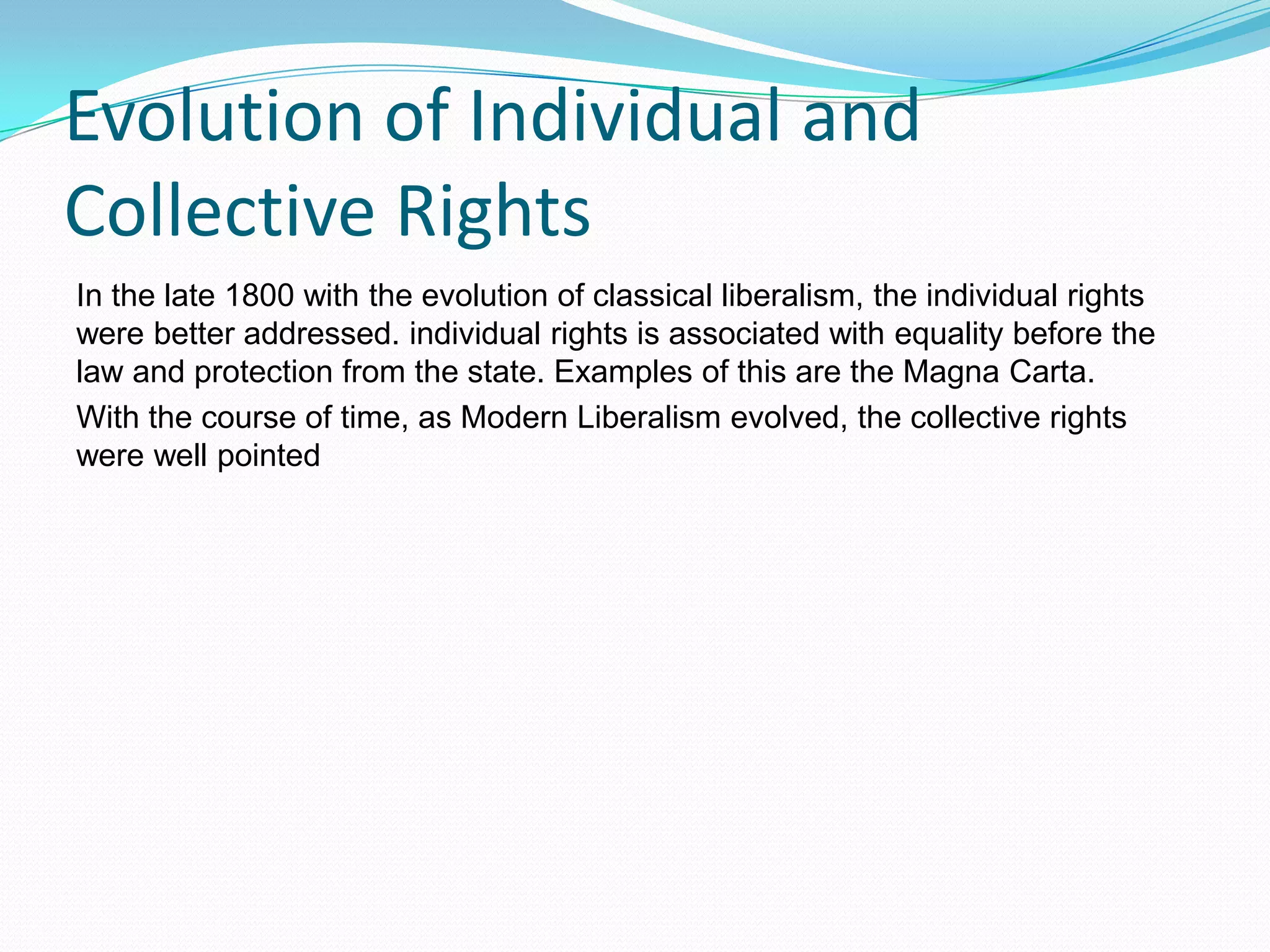 Evolution of Individual and Collective Rights

In the late 1800 with the evolution of classical liberalism, the individual rights were better addressed. individual rights is associated with equality before the law and protection from the state. Examples of this are the Magna Carta.

With the course of time, as Modern Liberalism evolved, the collective rights were well pointed